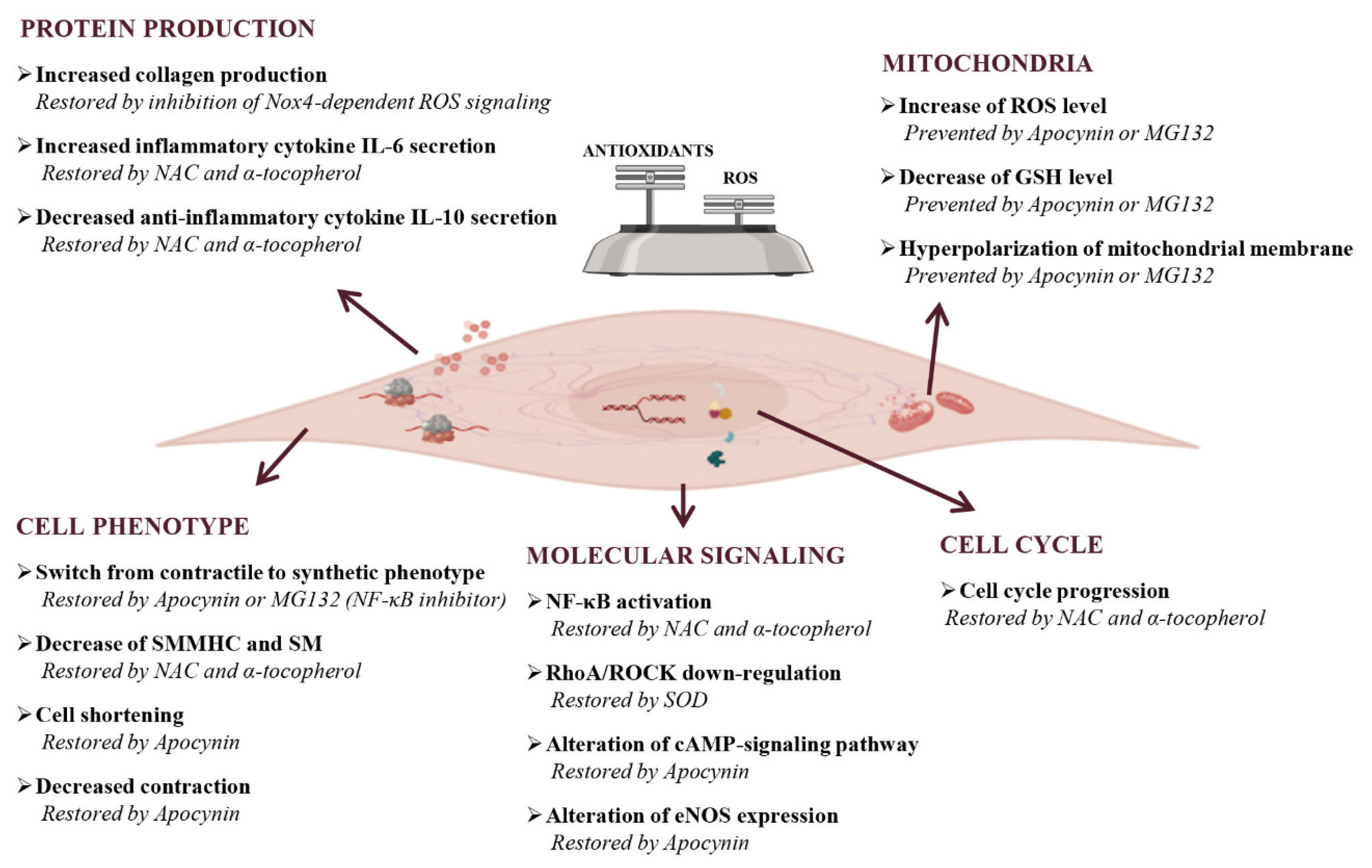 PROTEIN PRODUCTION

➢ Increased collagen production
Restored by inhibition of Nox4-dependent ROS signaling

➢ Increased inflammatory cytokine IL-6 secretion
Restored by NAC and α-tocopherol

➢ Decreased anti-inflammatory cytokine IL-10 secretion
Restored by NAC and α-tocopherol

ANTIOXIDANTS

ROS

MITOCHONDRIA

➢ Increase of ROS level
Prevented by Apocynin or MG132

➢ Decrease of GSH level
Prevented by Apocynin or MG132

➢ Hyperpolarization of mitochondrial membrane
Prevented by Apocynin or MG132

CELL PHENOTYPE

➢ Switch from contractile to synthetic phenotype
Restored by Apocynin or MG132 (NF-κB inhibitor)

➢ Decrease of SMMHC and SM
Restored by NAC and α-tocopherol

➢ Cell shortening
Restored by Apocynin

➢ Decreased contraction
Restored by Apocynin

MOLECULAR SIGNALING

➢ NF-κB activation
Restored by NAC and α-tocopherol

➢ RhoA/ROCK down-regulation
Restored by SOD

➢ Alteration of cAMP-signaling pathway
Restored by Apocynin

➢ Alteration of eNOS expression
Restored by Apocynin

CELL CYCLE

➢ Cell cycle progression
Restored by NAC and α-tocopherol